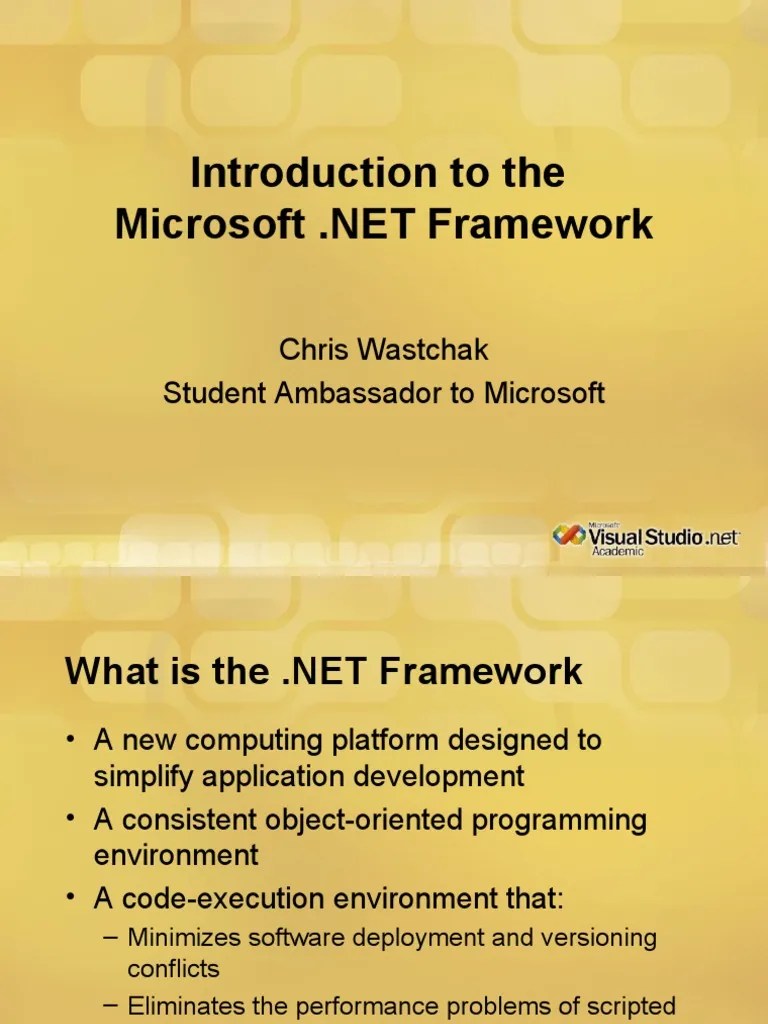 Introduction to the Microsoft .NET Framework

Chris Wastchak
Student Ambassador to Microsoft

Microsoft Visual Studio .net Academic

What is the .NET Framework

• A new computing platform designed to simplify application development
• A consistent object-oriented programming environment
• A code-execution environment that:
– Minimizes software deployment and versioning conflicts
– Eliminates the performance problems of scripted